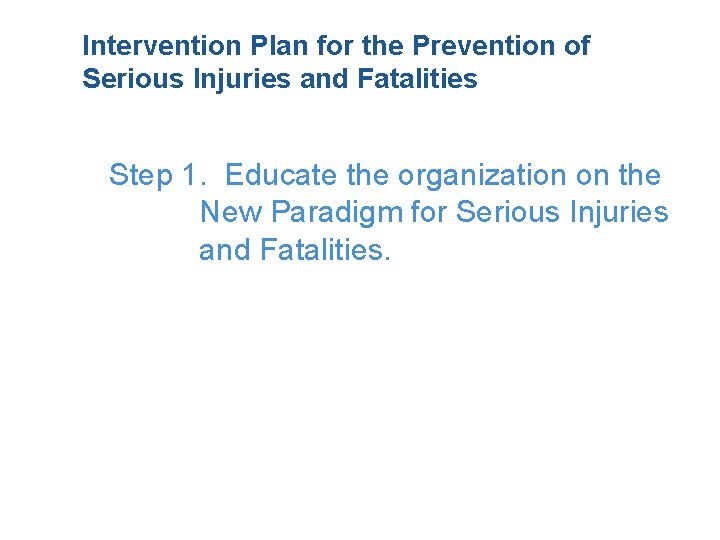 Intervention Plan for the Prevention of Serious Injuries and Fatalities

Step 1. Educate the organization on the New Paradigm for Serious Injuries and Fatalities.